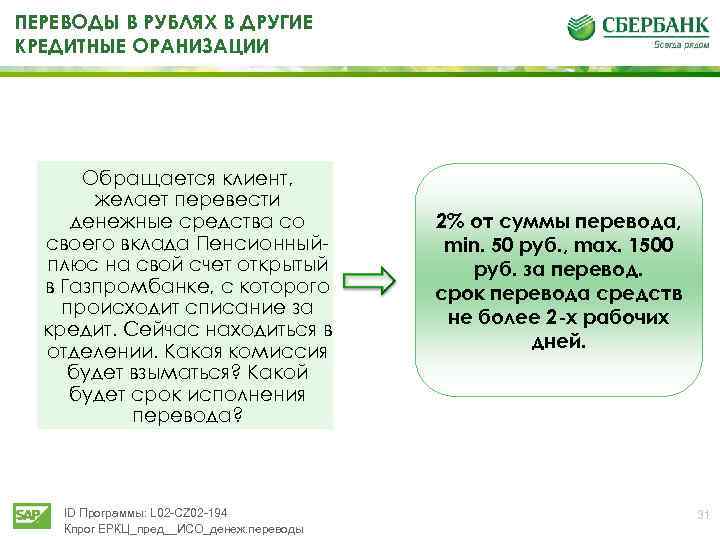 ПЕРЕВОДЫ В РУБЛЯХ В ДРУГИЕ КРЕДИТНЫЕ ОРАНИЗАЦИИ

СБЕРБАНК
Всегда рядом

Обращается клиент, желает перевести денежные средства со своего вклада Пенсионный-плюс на свой счет открытый в Газпромбанке, с которого происходит списание за кредит. Сейчас находиться в отделении. Какая комиссия будет взыматься? Какой будет срок исполнения перевода?

2% от суммы перевода, min. 50 руб., max. 1500 руб. за перевод. срок перевода средств не более 2-х рабочих дней.

SAP
ID Программы: L02-CZ02-194
Кпрог ЕРКЦ_пред__ИСО_денеж.переводы

31